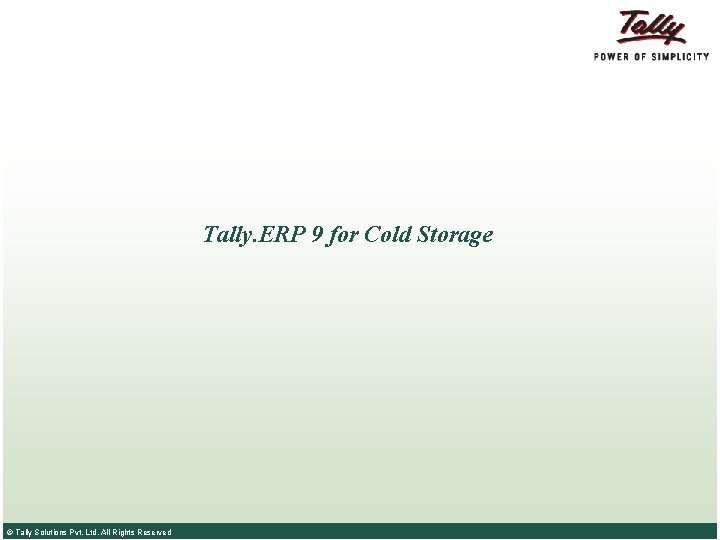 Tally
POWER OF SIMPLICITY

Tally.ERP 9 for Cold Storage

© Tally Solutions Pvt. Ltd. All Rights Reserved